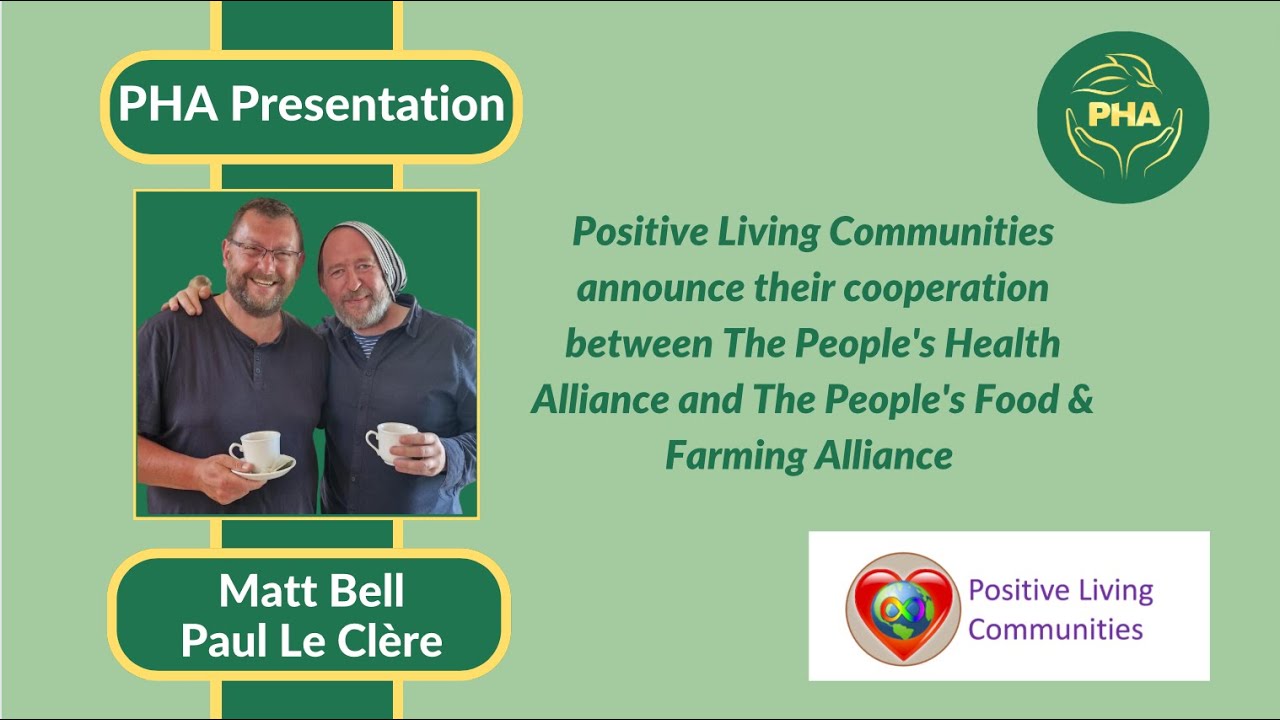 PHA Presentation

PHA

Positive Living Communities announce their cooperation between The People's Health Alliance and The People's Food & Farming Alliance

Matt Bell
Paul Le Clère

Positive Living Communities